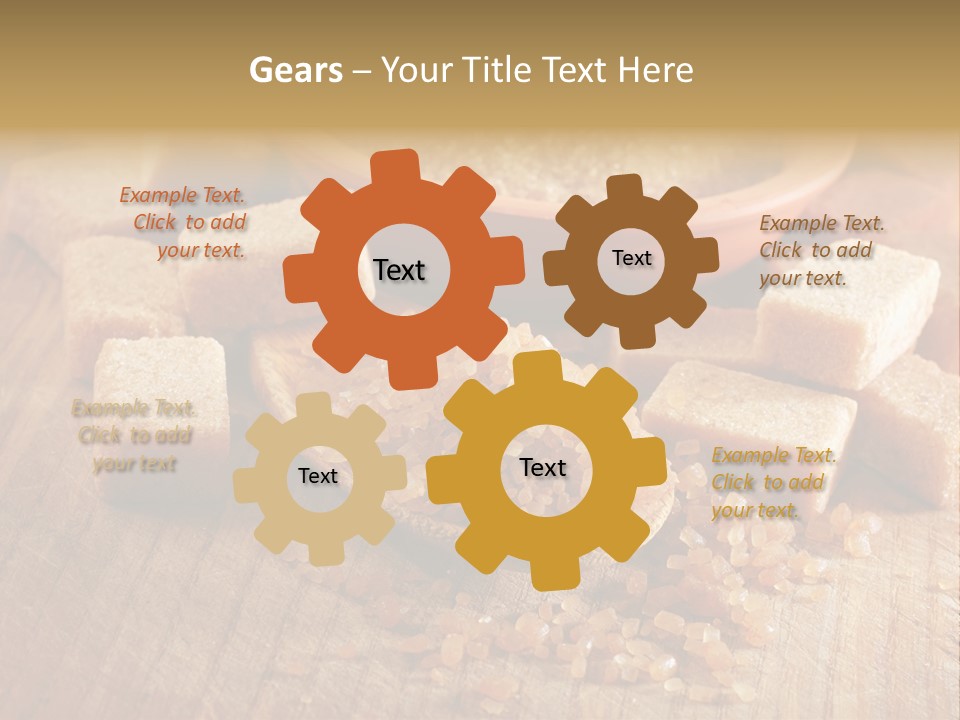 Gears – Your Title Text Here

Example Text. Click to add your text.

Text

Text

Example Text. Click to add your text.

Example Text. Click to add your text

Text

Text

Example Text. Click to add your text.